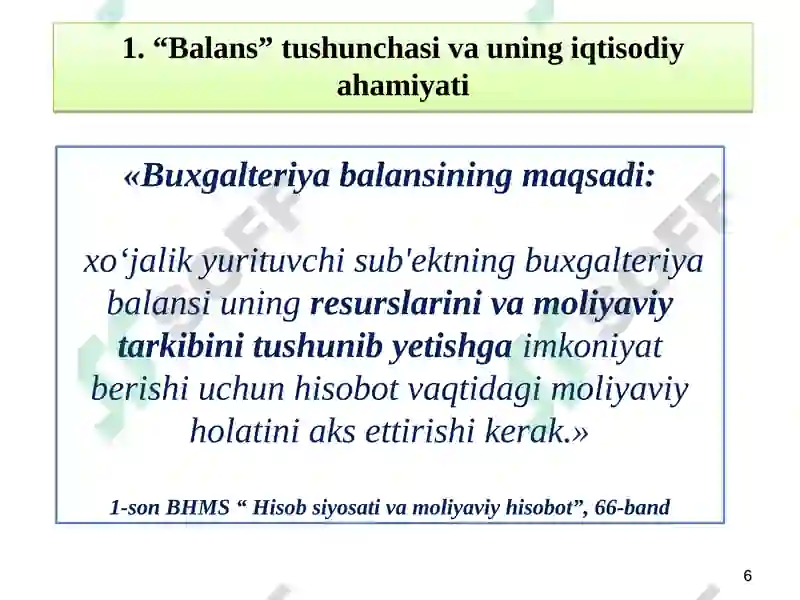 1. “Balans” tushunchasi va uning iqtisodiy ahamiyati

«Buxgalteriya balansining maqsadi:

xo‘jalik yurituvchi sub'ektning buxgalteriya balansi uning resurslarini va moliyaviy tarkibini tushunib yetishga imkoniyat berishi uchun hisobot vaqtidagi moliyaviy holatini aks ettirishi kerak.»

1-son BHMS “ Hisob siyosati va moliyaviy hisobot”, 66-band

6